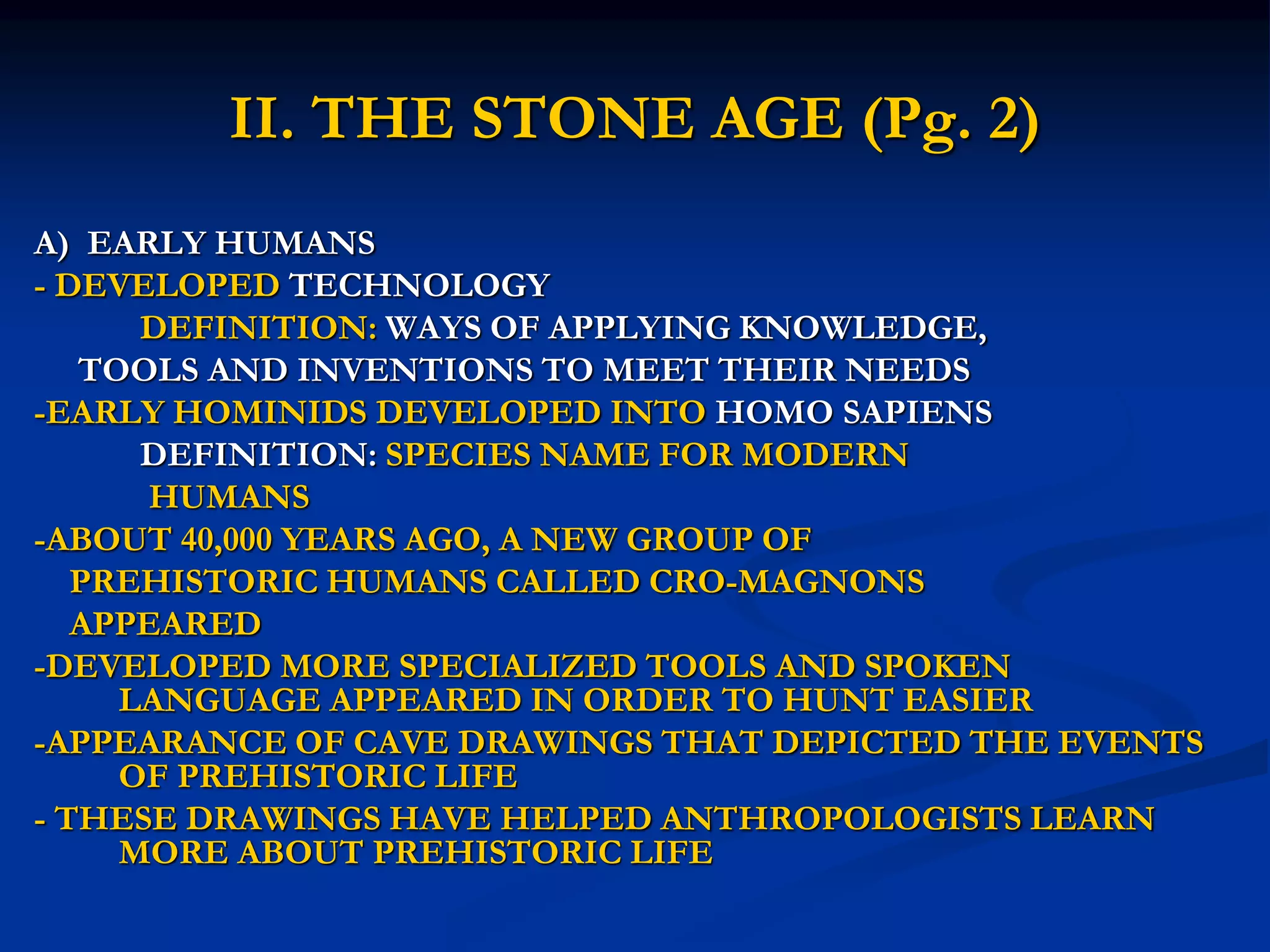 II. THE STONE AGE (Pg. 2)

A) EARLY HUMANS
- DEVELOPED TECHNOLOGY
DEFINITION: WAYS OF APPLYING KNOWLEDGE, TOOLS AND INVENTIONS TO MEET THEIR NEEDS
-EARLY HOMINIDS DEVELOPED INTO HOMO SAPIENS
DEFINITION: SPECIES NAME FOR MODERN HUMANS
-ABOUT 40,000 YEARS AGO, A NEW GROUP OF PREHISTORIC HUMANS CALLED CRO-MAGNONS APPEARED
-DEVELOPED MORE SPECIALIZED TOOLS AND SPOKEN LANGUAGE APPEARED IN ORDER TO HUNT EASIER
-APPEARANCE OF CAVE DRAWINGS THAT DEPICTED THE EVENTS OF PREHISTORIC LIFE
- THESE DRAWINGS HAVE HELPED ANTHROPOLOGISTS LEARN MORE ABOUT PREHISTORIC LIFE